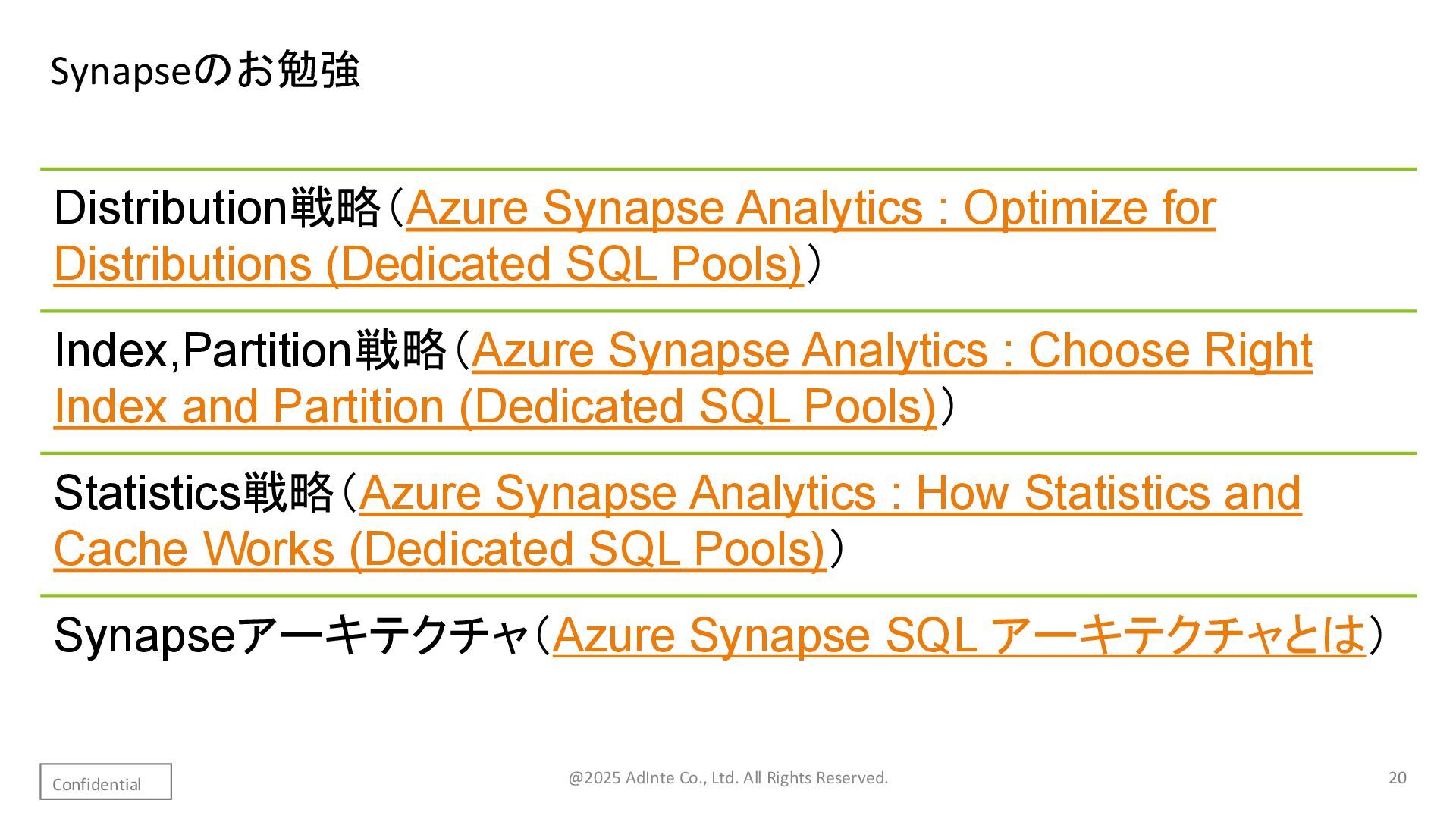 Synapseのお勉強

Distribution戦略（Azure Synapse Analytics : Optimize for Distributions (Dedicated SQL Pools)）

Index,Partition戦略（Azure Synapse Analytics : Choose Right Index and Partition (Dedicated SQL Pools)）

Statistics戦略（Azure Synapse Analytics : How Statistics and Cache Works (Dedicated SQL Pools)）

Synapseアーキテクチャ（Azure Synapse SQL アーキテクチャとは）

Confidential

@2025 AdInte Co., Ltd. All Rights Reserved.

20